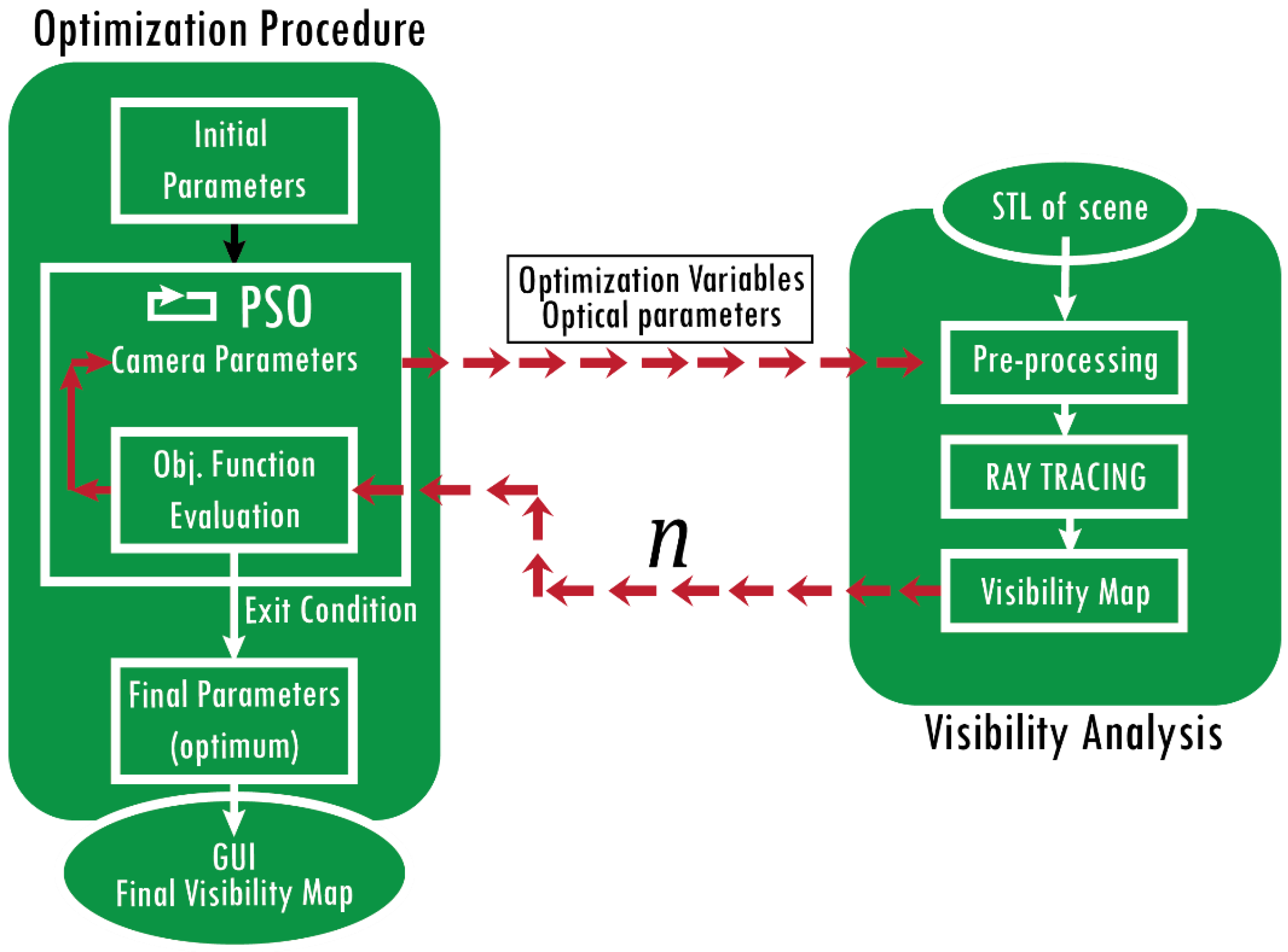 Optimization Procedure

Initial Parameters

PSO

Camera Parameters

Obj. Function Evaluation

Exit Condition

Final Parameters (optimum)

GUI
Final Visibility Map

Optimization Variables
Optical parameters

$n$

STL of scene

Pre-processing

RAY TRACING

Visibility Map

Visibility Analysis